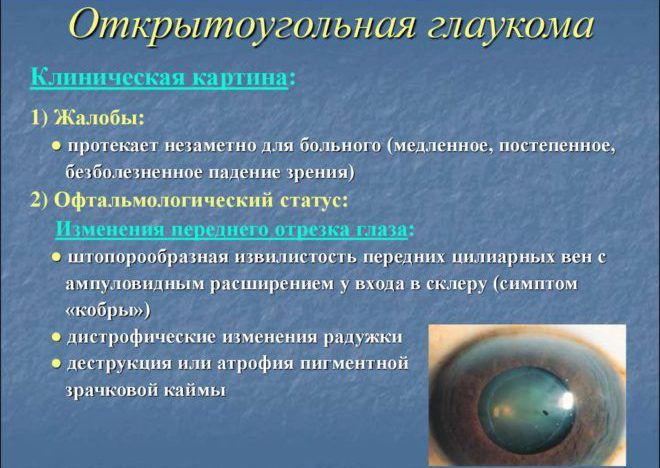 Открытоугольная глаукома

Клиническая картина:

1) Жалобы:

● протекает незаметно для больного (медленное, постепенное, безболезненное падение зрения)

2) Офтальмологический статус:

Изменения переднего отрезка глаза:

● штопорообразная извилистость передних цилиарных вен с ампуловидным расширением у входа в склеру (симптом «кобры»)

● дистрофические изменения радужки

● деструкция или атрофия пигментной зрачковой каймы